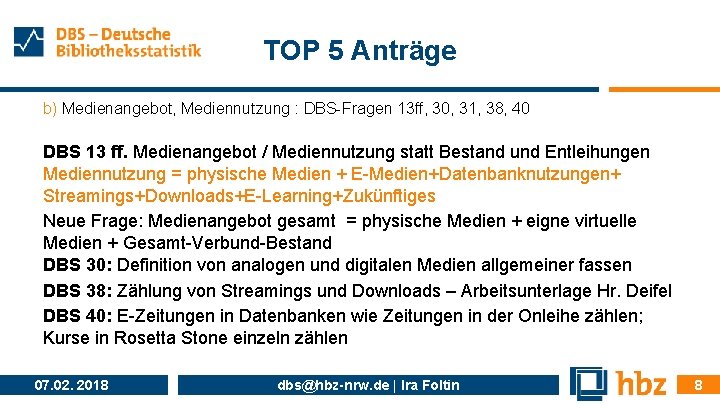 DBS – Deutsche Bibliotheksstatistik

TOP 5 Anträge

b) Medienangebot, Mediennutzung : DBS-Fragen 13ff, 30, 31, 38, 40

DBS 13 ff. Medienangebot / Mediennutzung statt Bestand und Entleihungen
Mediennutzung = physische Medien + E-Medien+Datenbanknutzungen+ Streamings+Downloads+E-Learning+Zukünftiges
Neue Frage: Medienangebot gesamt = physische Medien + eigne virtuelle Medien + Gesamt-Verbund-Bestand
DBS 30: Definition von analogen und digitalen Medien allgemeiner fassen
DBS 38: Zählung von Streamings und Downloads – Arbeitsunterlage Hr. Deifel
DBS 40: E-Zeitungen in Datenbanken wie Zeitungen in der Onleihe zählen; Kurse in Rosetta Stone einzeln zählen

07.02. 2018

dbs@hbz-nrw.de | Ira Foltin

hbz

8